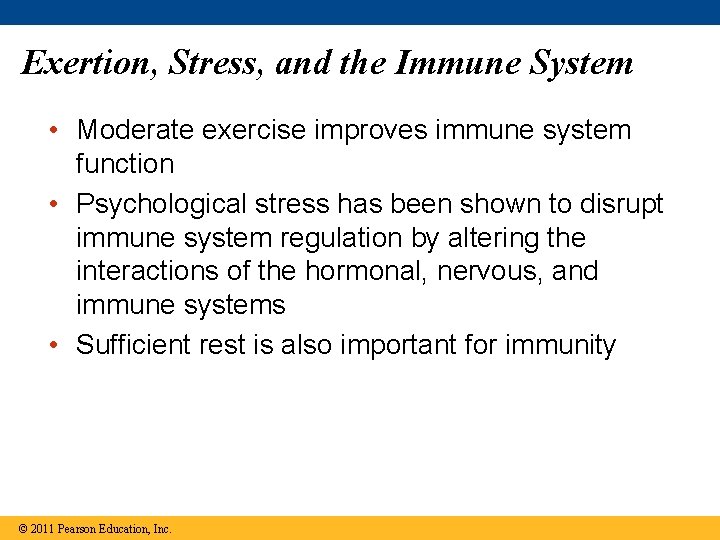 Exertion, Stress, and the Immune System

• Moderate exercise improves immune system function
• Psychological stress has been shown to disrupt immune system regulation by altering the interactions of the hormonal, nervous, and immune systems
• Sufficient rest is also important for immunity

© 2011 Pearson Education, Inc.